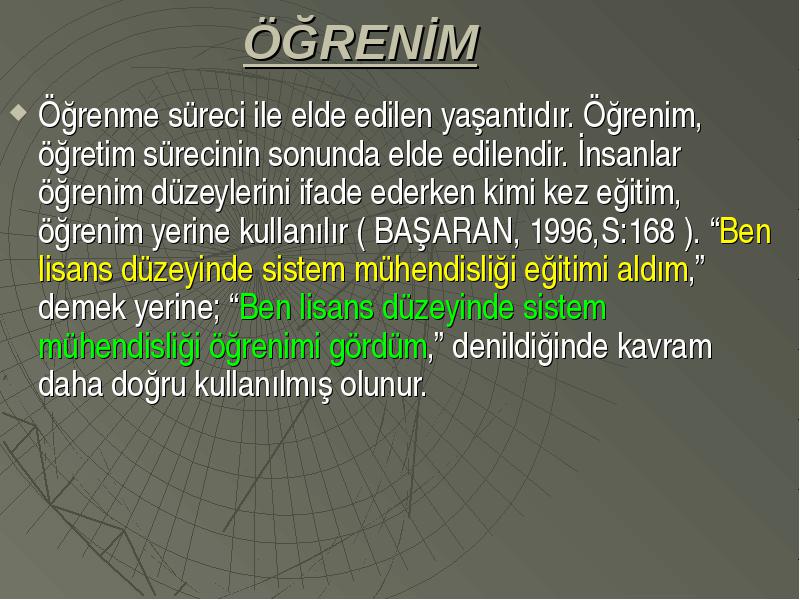 ÖĞRENİM

Öğrenme süreci ile elde edilen yaşantıdır. Öğrenim, öğretim sürecinin sonunda elde edilendir. İnsanlar öğrenim düzeylerini ifade ederken kimi kez eğitim, öğrenim yerine kullanılır ( BAŞARAN, 1996,S:168 ). “Ben lisans düzeyinde sistem mühendisliği eğitimi aldım,” demek yerine; “Ben lisans düzeyinde sistem mühendisliği öğrenimi gördüm,” denildiğinde kavram daha doğru kullanılmış olunur.